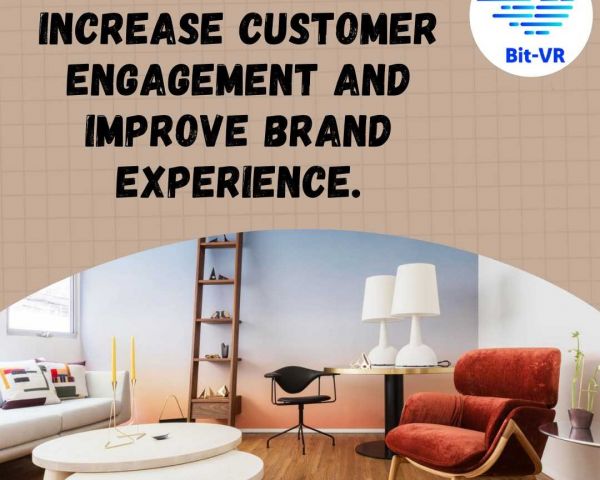 INCREASE CUSTOMER ENGAGEMENT AND IMPROVE BRAND EXPERIENCE.

Bit-VR